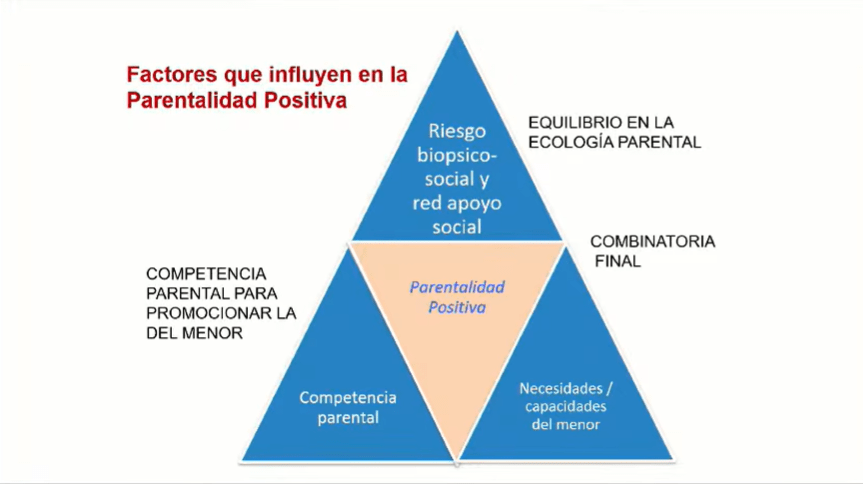 Factores que influyen en la Parentalidad Positiva

Riesgo biopsico-social y red apoyo social

EQUILIBRIO EN LA ECOLOGÍA PARENTAL

COMBINATORIA FINAL

COMPETENCIA PARENTAL PARA PROMOCIONAR LA DEL MENOR

Parentalidad Positiva

Competencia parental

Necesidades / capacidades del menor